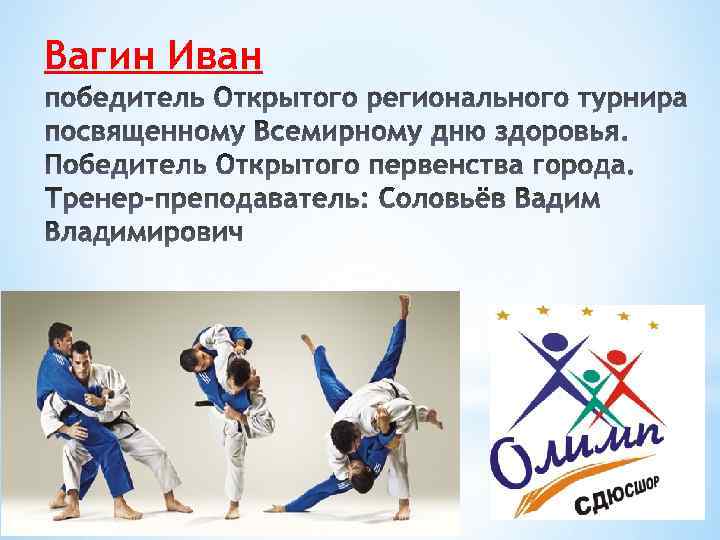 Вагин Иван
победитель Открытого регионального турнира посвященному Всемирному дню здоровья. Победитель Открытого первенства города. Тренер-преподаватель: Соловьёв Вадим Владимирович

Олимп
СДЮСШОР